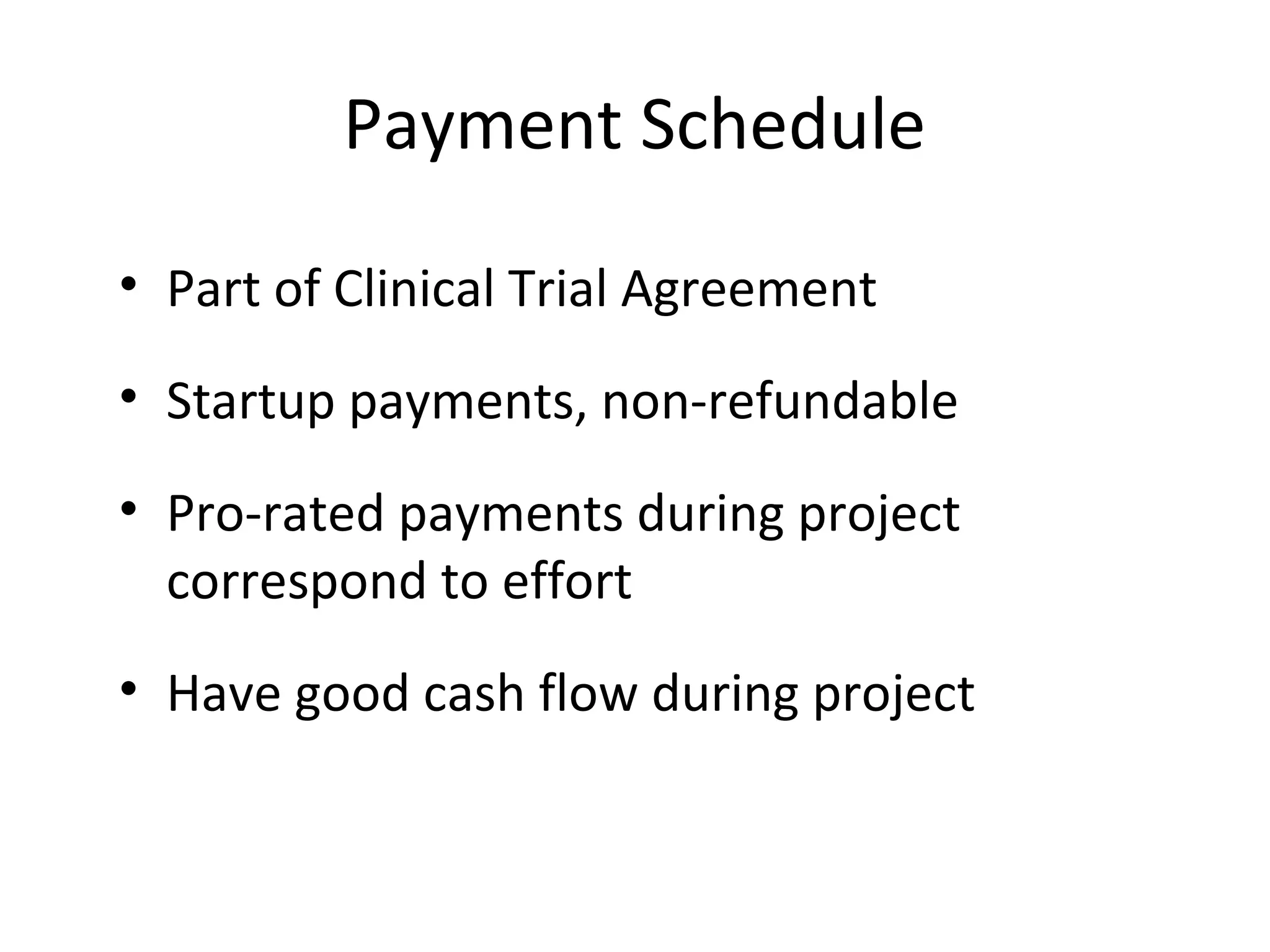 Payment Schedule

• Part of Clinical Trial Agreement

• Startup payments, non-refundable

• Pro-rated payments during project correspond to effort

• Have good cash flow during project